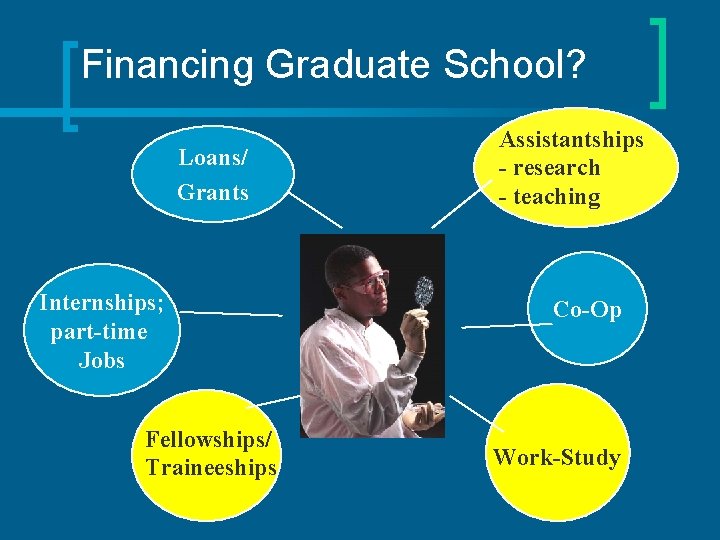 Financing Graduate School?

Loans/
Grants

Assistantships
- research
- teaching

Internships;
part-time
Jobs

Co-Op

Fellowships/
Traineeships

Work-Study